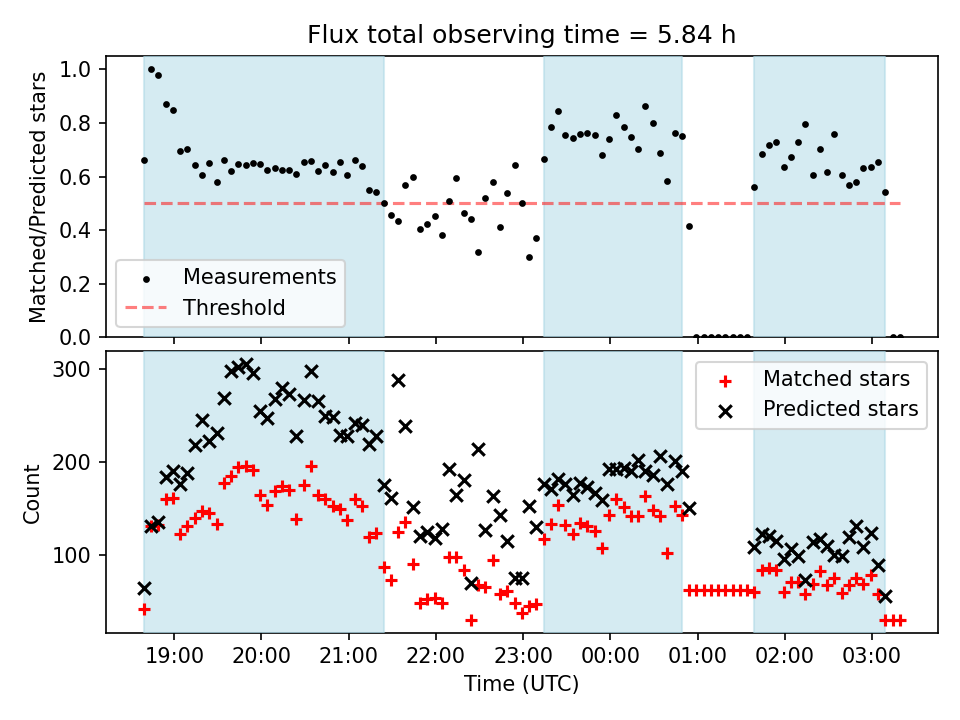 Flux total observing time = 5.84 h

Matched/Predicted stars

1.0
0.8
0.6
0.4
0.2
0.0

Measurements
Threshold

Count

300
200
100

Matched stars
Predicted stars

19:00 20:00 21:00 22:00 23:00 00:00 01:00 02:00 03:00

Time (UTC)